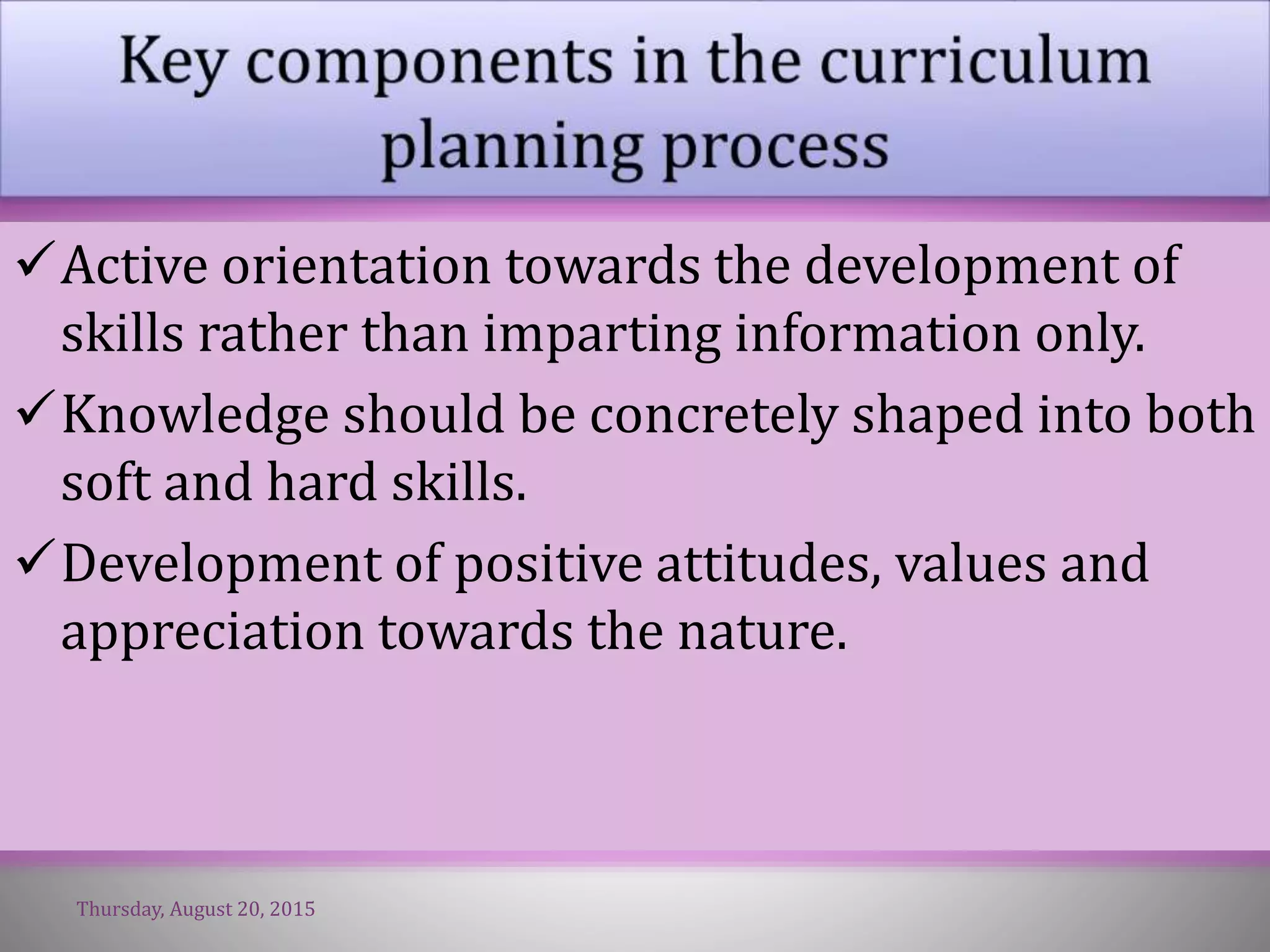 Key components in the curriculum planning process

✓ Active orientation towards the development of skills rather than imparting information only.

✓ Knowledge should be concretely shaped into both soft and hard skills.

✓ Development of positive attitudes, values and appreciation towards the nature.

Thursday, August 20, 2015